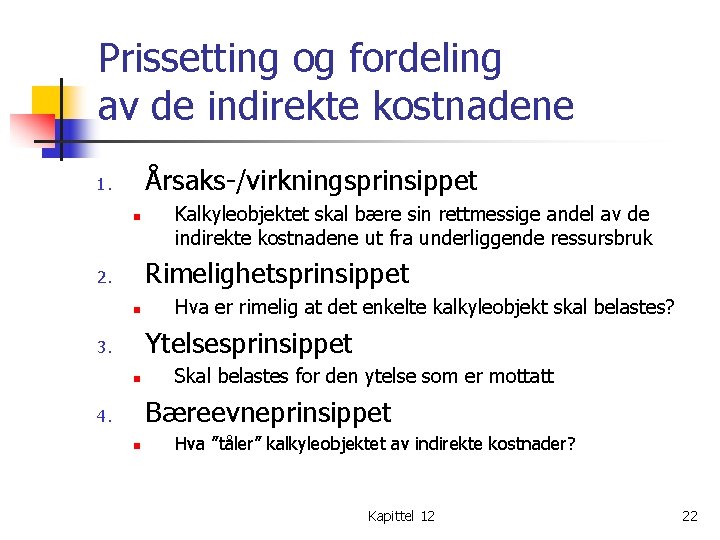 Prissetting og fordeling av de indirekte kostnadene

1. Årsaks-/virkningsprinsippet
- Kalkyleobjektet skal bære sin rettmessige andel av de indirekte kostnadene ut fra underliggende ressursbruk

2. Rimelighetsprinsippet
- Hva er rimelig at det enkelte kalkyleobjekt skal belastes?

3. Ytelsesprinsippet
- Skal belastes for den ytelse som er mottatt

4. Bæreevneprinsippet
- Hva "tåler" kalkyleobjektet av indirekte kostnader?

Kapittel 12

22